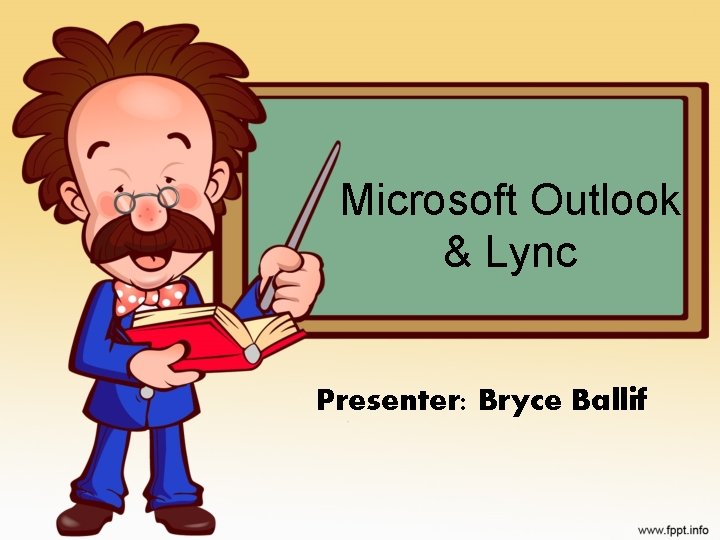 Microsoft Outlook & Lync

Presenter: Bryce Ballif

www.fppt.info